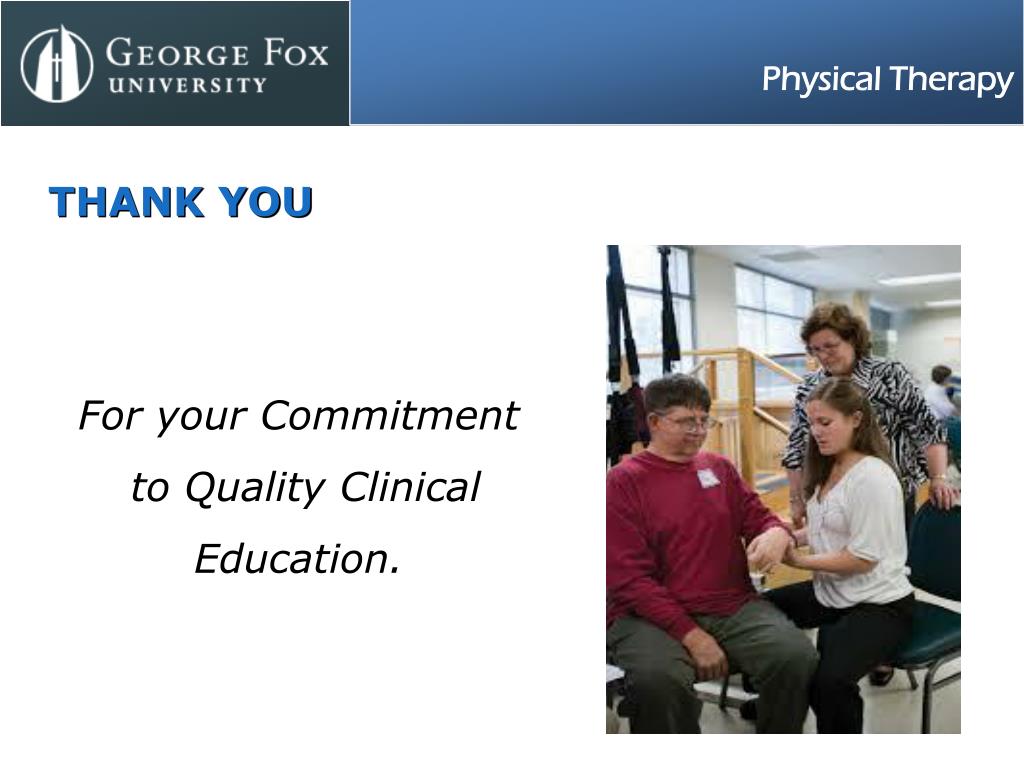 GEORGE FOX UNIVERSITY

Physical Therapy

THANK YOU

For your Commitment to Quality Clinical Education.